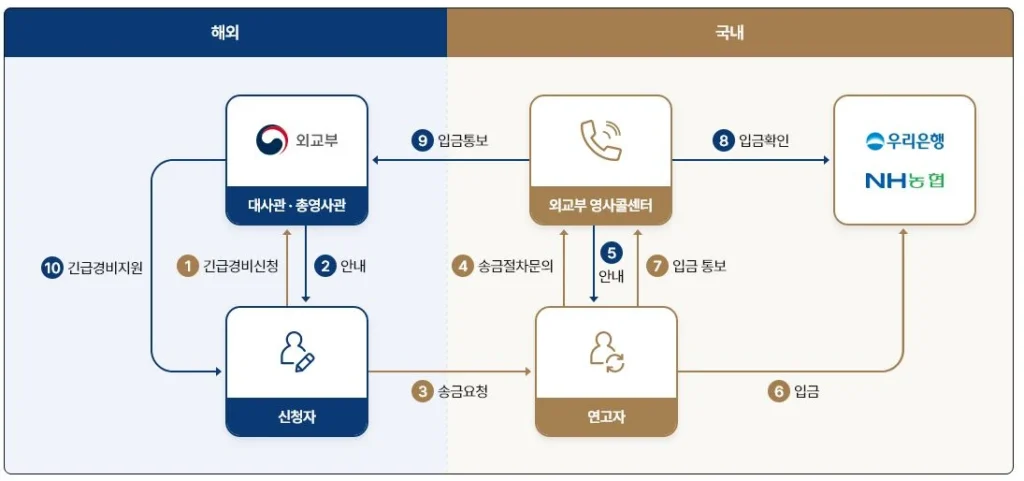 해외

국내

외교부

대사관 · 총영사관

9 입금통보

외교부 영사콜센터

8 입금확인

우리은행

NH농협

10 긴급경비지원

1 긴급경비신청

2 안내

4 송금절차문의

5 안내

7 입금 통보

신청자

3 송금요청

연고자

6 입금